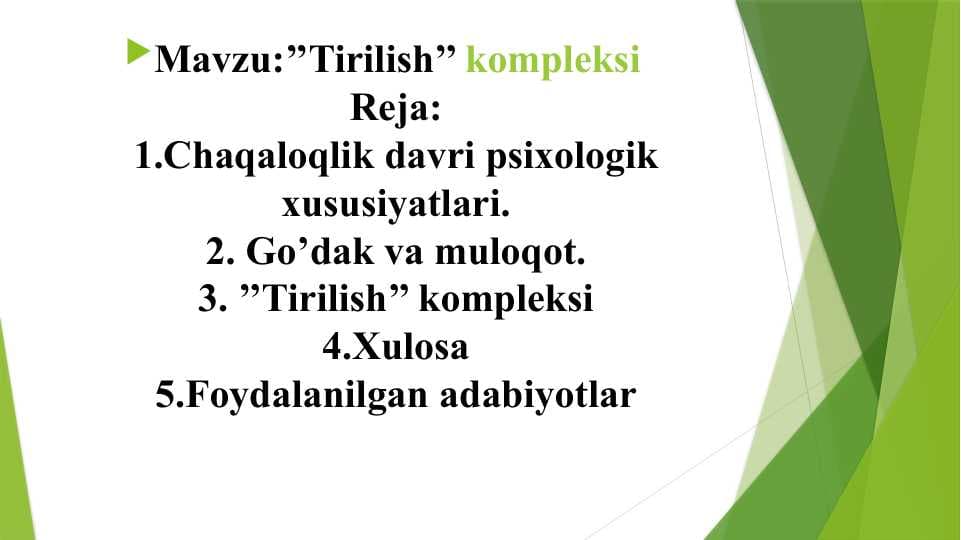 Mavzu:”Tirilish” kompleksi
Reja:
1.Chaqaloqlik davri psixologik xususiyatlari.
2. Go’dak va muloqot.
3. ”Tirilish” kompleksi
4.Xulosa
5.Foydalanilgan adabiyotlar